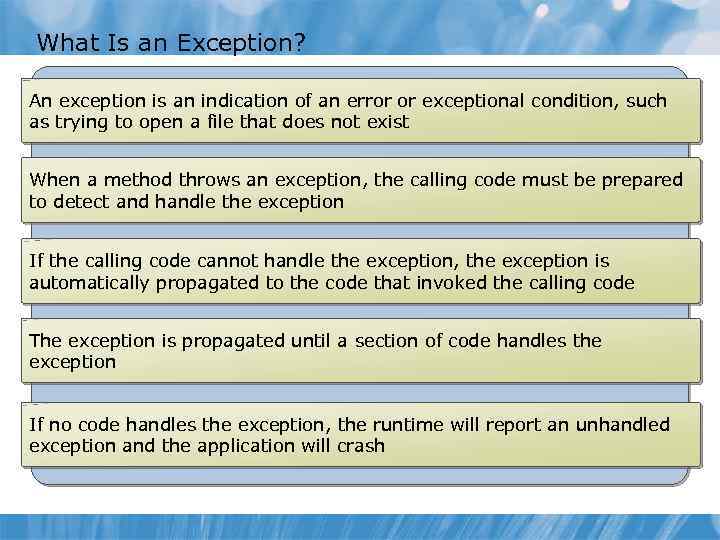 What Is an Exception?

An exception is an indication of an error or exceptional condition, such as trying to open a file that does not exist

When a method throws an exception, the calling code must be prepared to detect and handle the exception

If the calling code cannot handle the exception, the exception is automatically propagated to the code that invoked the calling code

The exception is propagated until a section of code handles the exception

If no code handles the exception, the runtime will report an unhandled exception and the application will crash